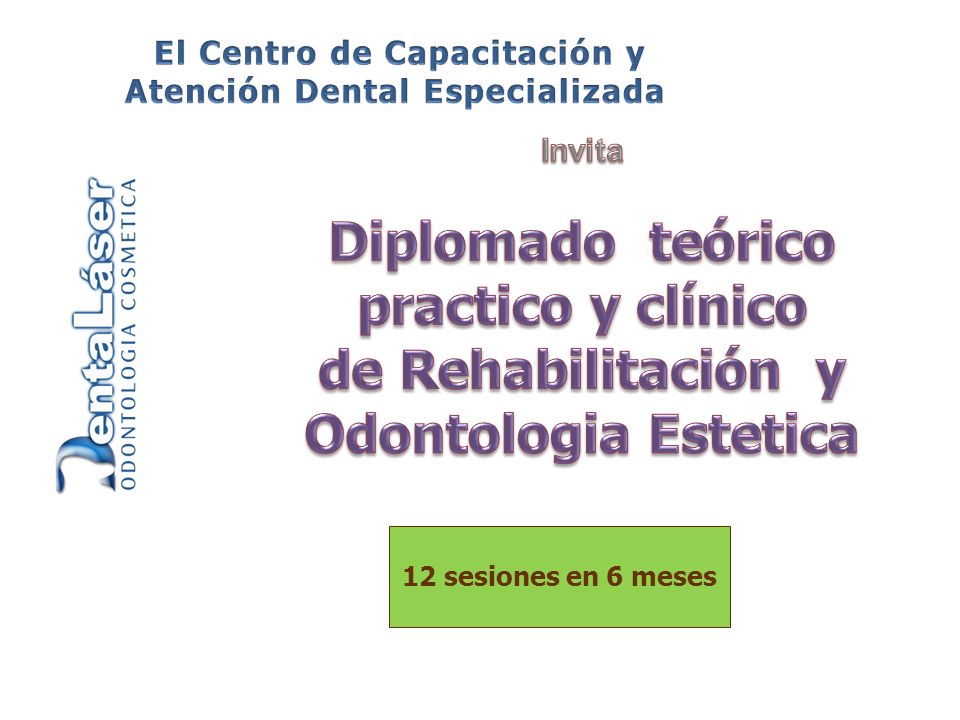 El Centro de Capacitación y Atención Dental Especializada

Invita

DentaLáser
ODONTOLOGIA COSMETICA

Diplomado teórico practico y clínico de Rehabilitación y Odontologia Estetica

12 sesiones en 6 meses